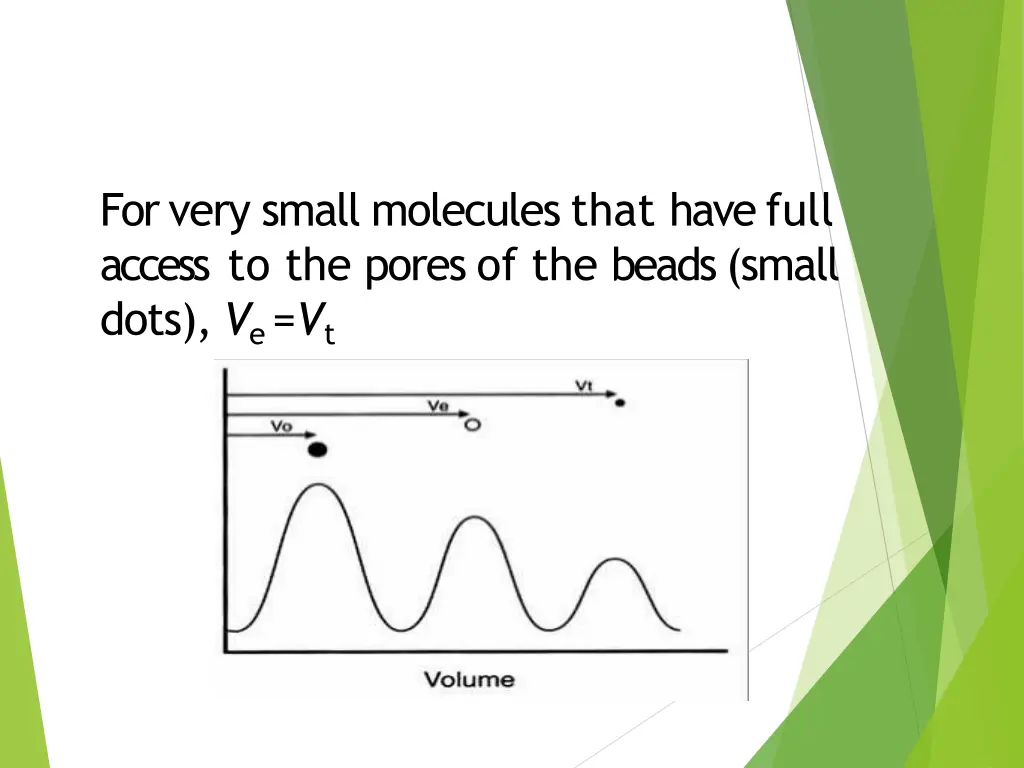 For very small molecules that have full access to the pores of the beads (small dots), $V_e = V_t$

Vt

Ve

Vo

Volume